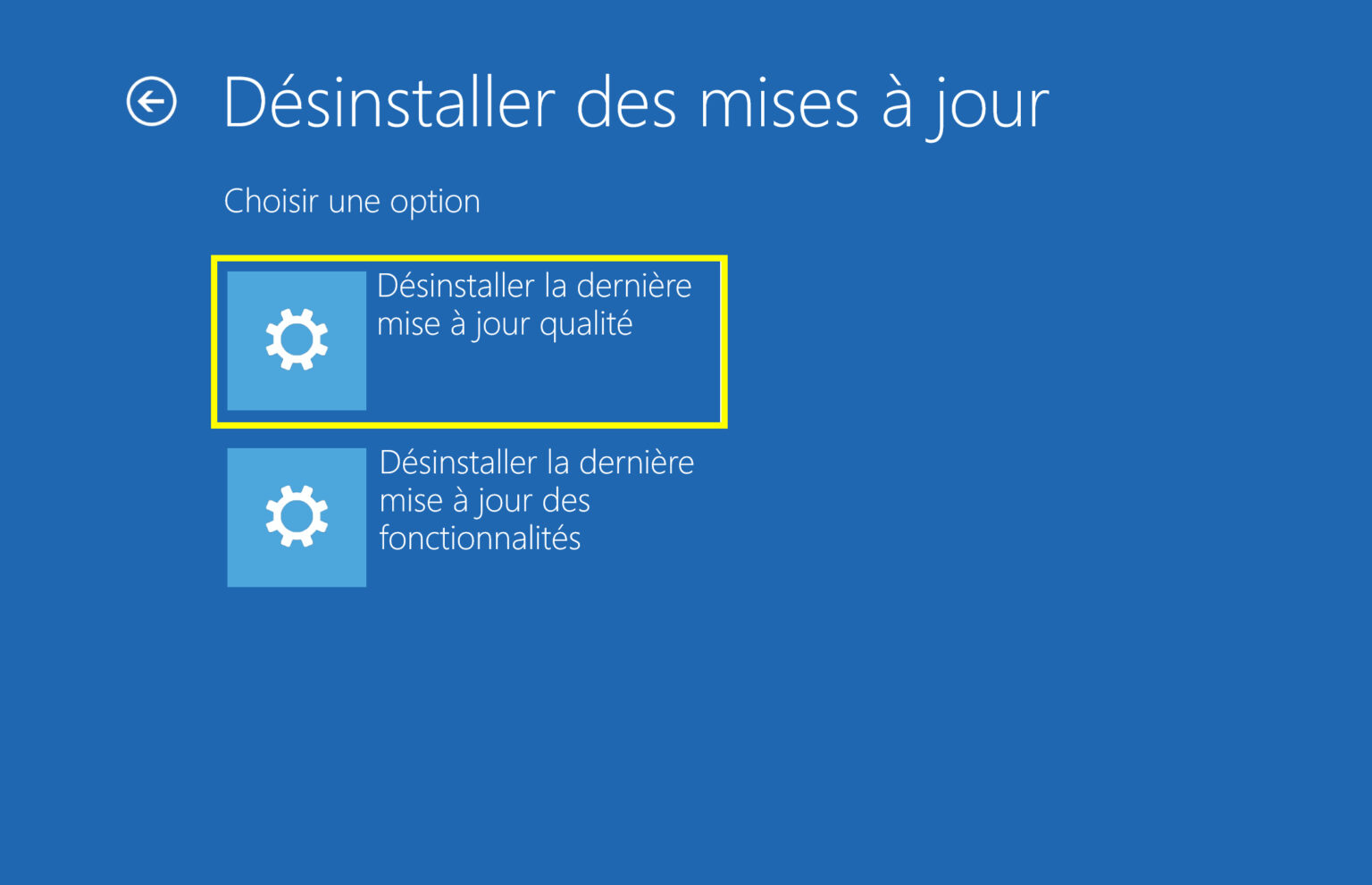 Désinstaller des mises à jour

Choisir une option

Désinstaller la dernière mise à jour qualité

Désinstaller la dernière mise à jour des fonctionnalités